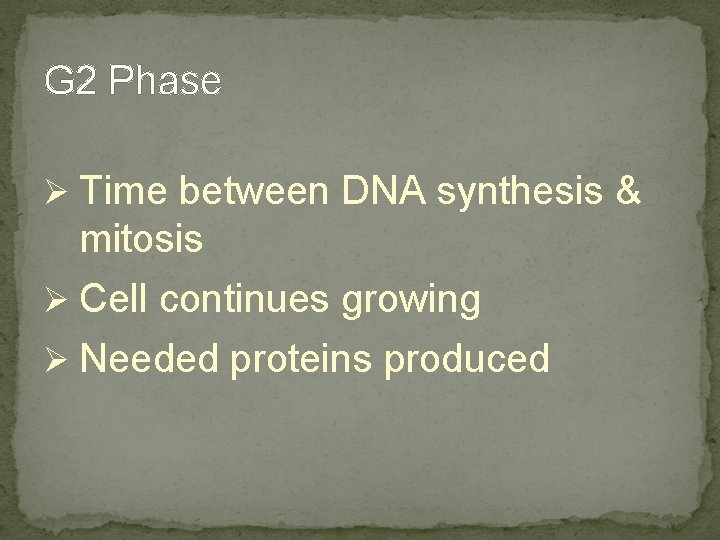 G2 Phase

➢ Time between DNA synthesis & mitosis
➢ Cell continues growing
➢ Needed proteins produced